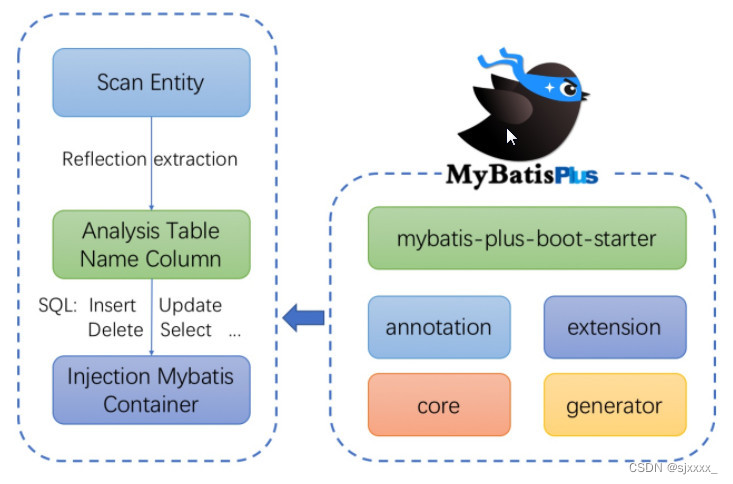 Scan Entity

Reflection extraction

Analysis Table Name Column

SQL: Insert Update Delete Select ...

Injection Mybatis Container

MyBatisPlus

mybatis-plus-boot-starter

annotation

extension

core

generator

CSDN @sjxxxx_